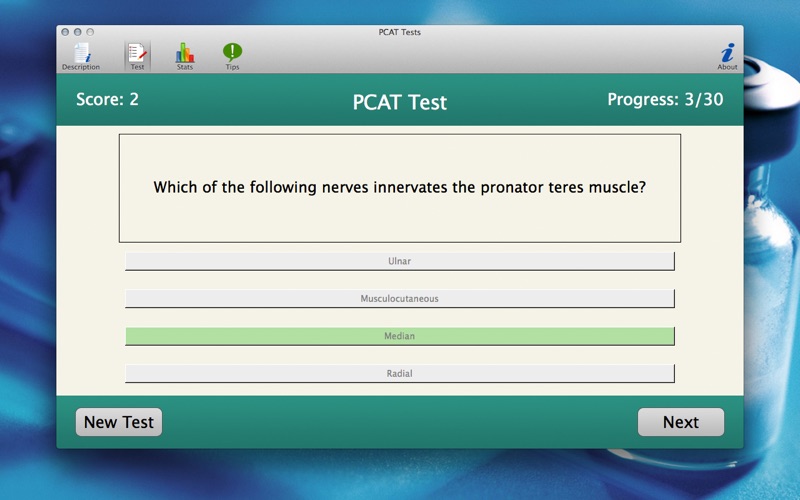 PCAT Tests

Description Test Stats Tips About

Score: 2

PCAT Test

Progress: 3/30

Which of the following nerves innervates the pronator teres muscle?

Ulnar

Musculocutaneous

Median

Radial

New Test

Next